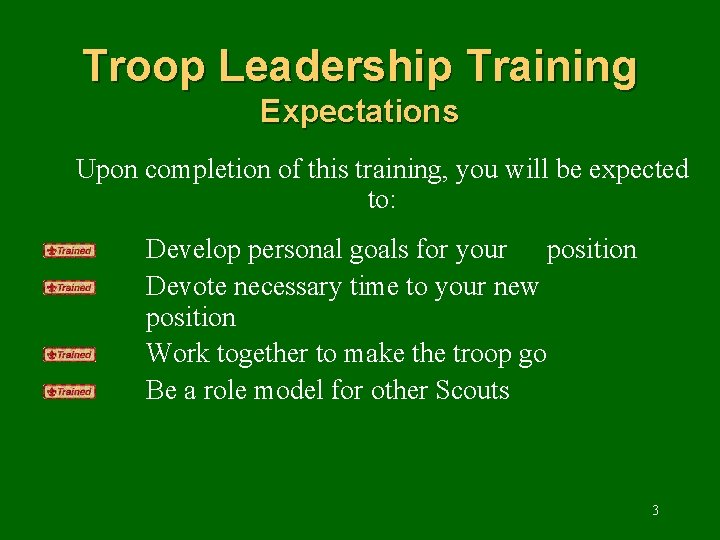 Troop Leadership Training
Expectations

Upon completion of this training, you will be expected to:

Trained Develop personal goals for your position
Trained Devote necessary time to your new position
Trained Work together to make the troop go
Trained Be a role model for other Scouts

3